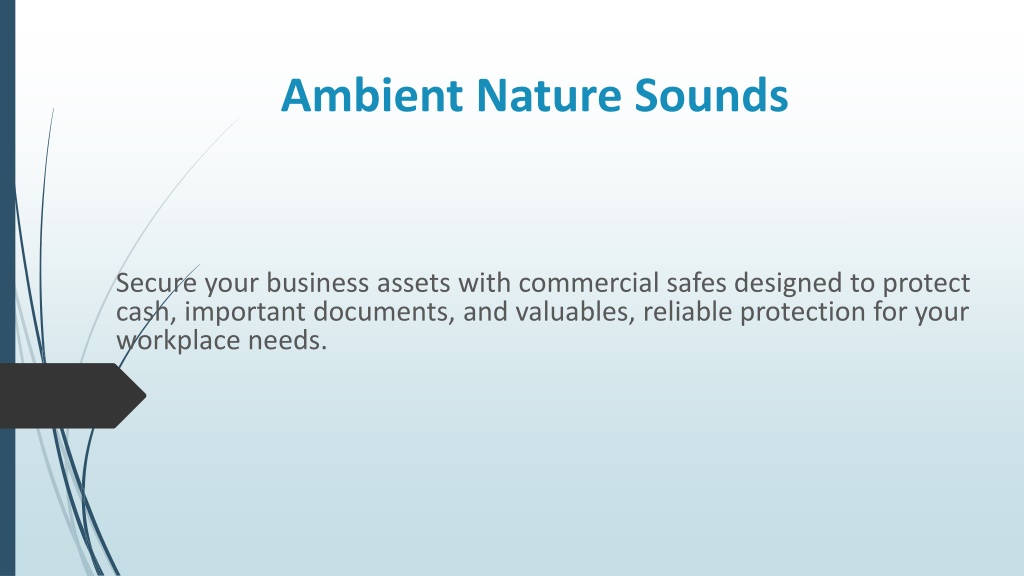 Ambient Nature Sounds

Secure your business assets with commercial safes designed to protect cash, important documents, and valuables, reliable protection for your workplace needs.